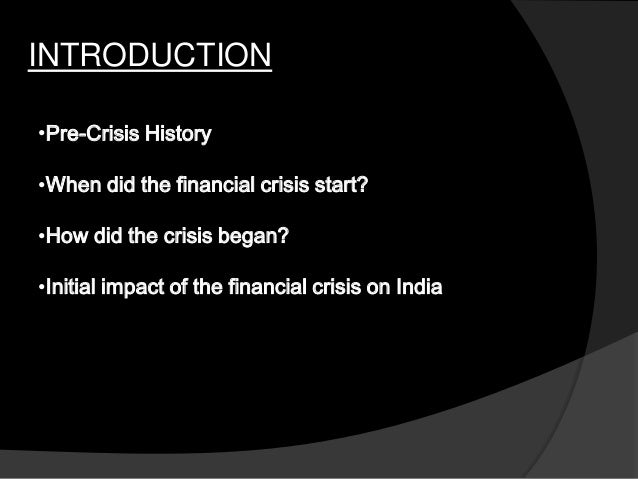 INTRODUCTION

•Pre-Crisis History

•When did the financial crisis start?

•How did the crisis began?

•Initial impact of the financial crisis on India